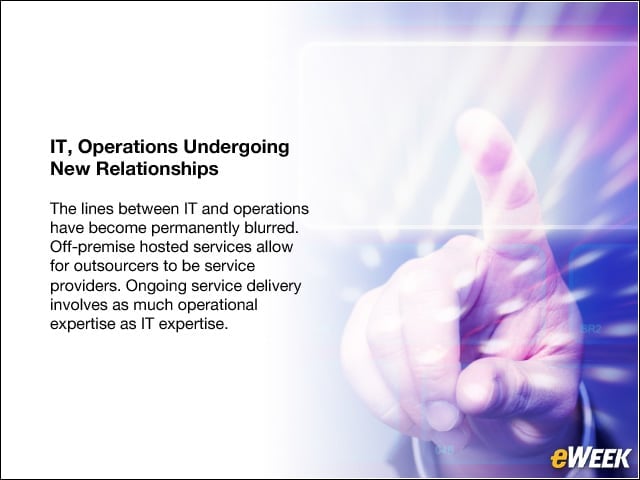 IT, Operations Undergoing New Relationships

The lines between IT and operations have become permanently blurred. Off-premise hosted services allow for outsourcers to be service providers. Ongoing service delivery involves as much operational expertise as IT expertise.

eWEEK